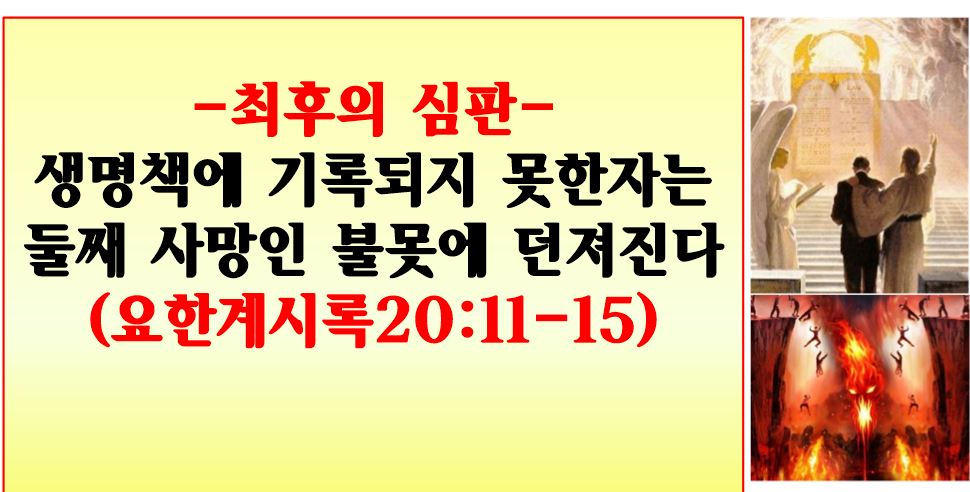 -최후의 심판-
생명책에 기록되지 못한자는 둘째 사망인 불못에 던져진다
(요한계시록20:11-15)